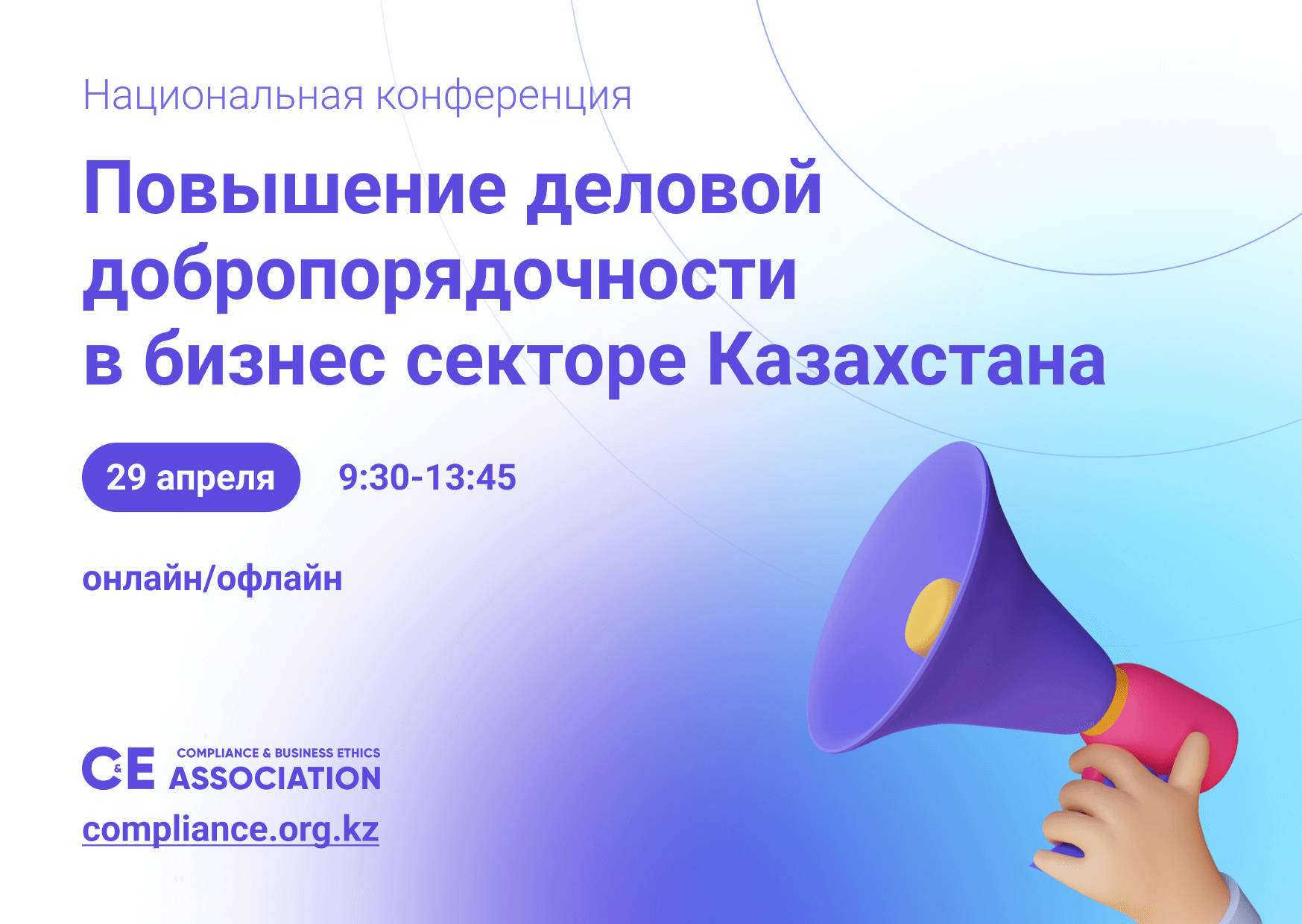 Национальная конференция

Повышение деловой добропорядочности в бизнес секторе Казахстана

29 апреля 9:30-13:45

онлайн/офлайн

C&E COMPLIANCE & BUSINESS ETHICS ASSOCIATION

compliance.org.kz